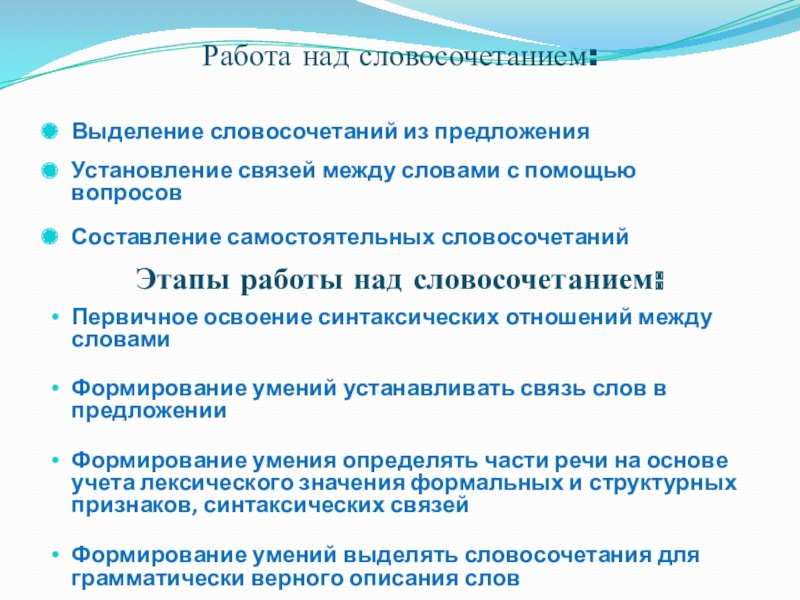 Работа над словосочетанием:

Выделение словосочетаний из предложения

Установление связей между словами с помощью вопросов

Составление самостоятельных словосочетаний

Этапы работы над словосочетанием:

• Первичное освоение синтаксических отношений между словами

• Формирование умений устанавливать связь слов в предложении

• Формирование умения определять части речи на основе учета лексического значения формальных и структурных признаков, синтаксических связей

• Формирование умений выделять словосочетания для грамматически верного описания слов